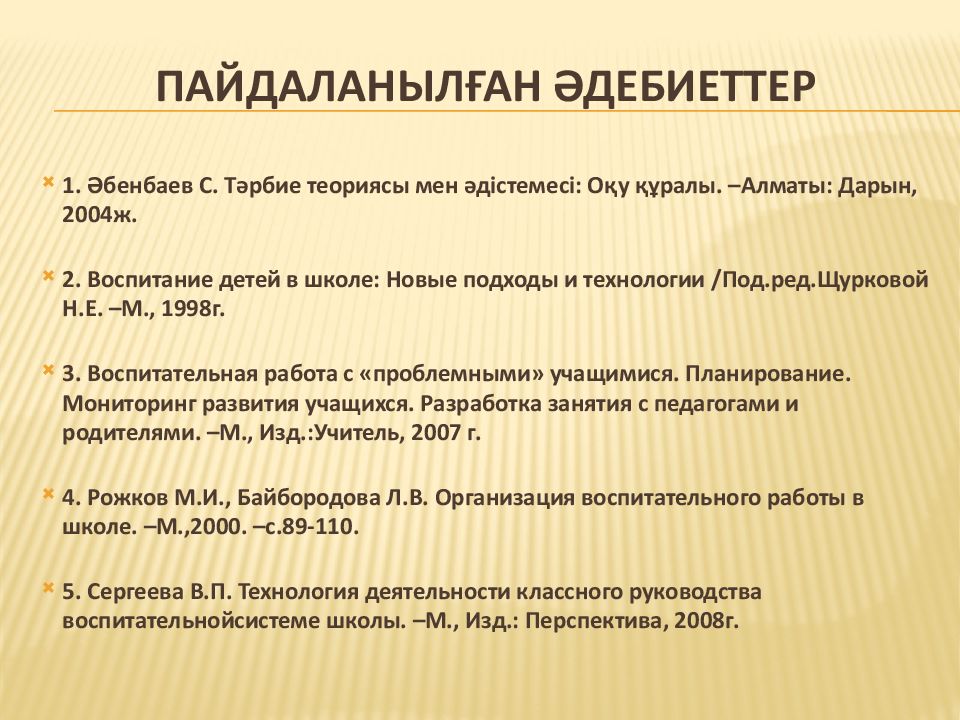 ПАЙДАЛАНЫЛҒАН ӘДЕБИЕТТЕР

1. Әбенбаев С. Тәрбие теориясы мен әдістемесі: Оқу құралы. –Алматы: Дарын, 2004ж.

2. Воспитание детей в школе: Новые подходы и технологии /Под.ред.Щурковой Н.Е. –М., 1998г.

3. Воспитательная работа с «проблемными» учащимися. Планирование. Мониторинг развития учащихся. Разработка занятия с педагогами и родителями. –М., Изд.:Учитель, 2007 г.

4. Рожков М.И., Байбородова Л.В. Организация воспитательного работы в школе. –М.,2000. –с.89-110.

5. Сергеева В.П. Технология деятельности классного руководства воспитательнойсистеме школы. –М., Изд.: Перспектива, 2008г.